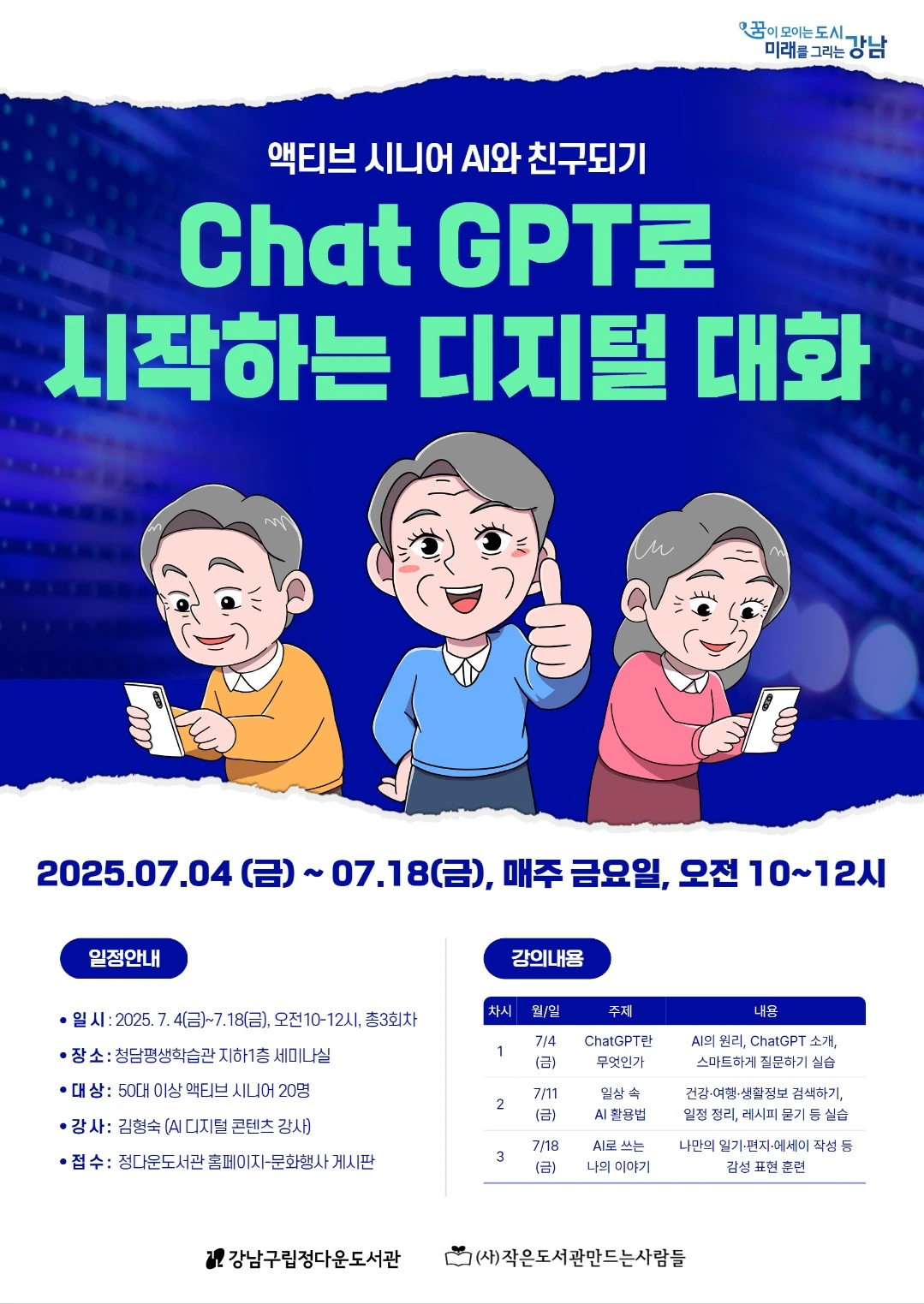 꿈이 모이는 도시 미래를 그리는 강남

액티브 시니어 AI와 친구되기

Chat GPT로 시작하는 디지털 대화

2025.07.04 (금) ~ 07.18(금), 매주 금요일, 오전 10~12시

일정안내

• 일 시 : 2025. 7. 4(금)~7.18(금), 오전10-12시, 총3회차
• 장 소 : 청담평생학습관 지하1층 세미나실
• 대 상 : 50대 이상 액티브 시니어 20명
• 강 사 : 김형숙 (AI 디지털 콘텐츠 강사)
• 접 수 : 정다운도서관 홈페이지-문화행사 게시판

강의내용

| 차시 | 월/일 | 주제 | 내용 |
|---|---|---|---|
| 1 | 7/4 (금) | ChatGPT란 무엇인가 | AI의 원리, ChatGPT 소개, 스마트하게 질문하기 실습 |
| 2 | 7/11 (금) | 일상 속 AI 활용법 | 건강·여행·생활정보 검색하기, 일정 정리, 레시피 묻기 등 실습 |
| 3 | 7/18 (금) | AI로 쓰는 나의 이야기 | 나만의 일기·편지·에세이 작성 등 감성 표현 훈련 |

강남구립정다운도서관 (사)작은도서관만드는사람들